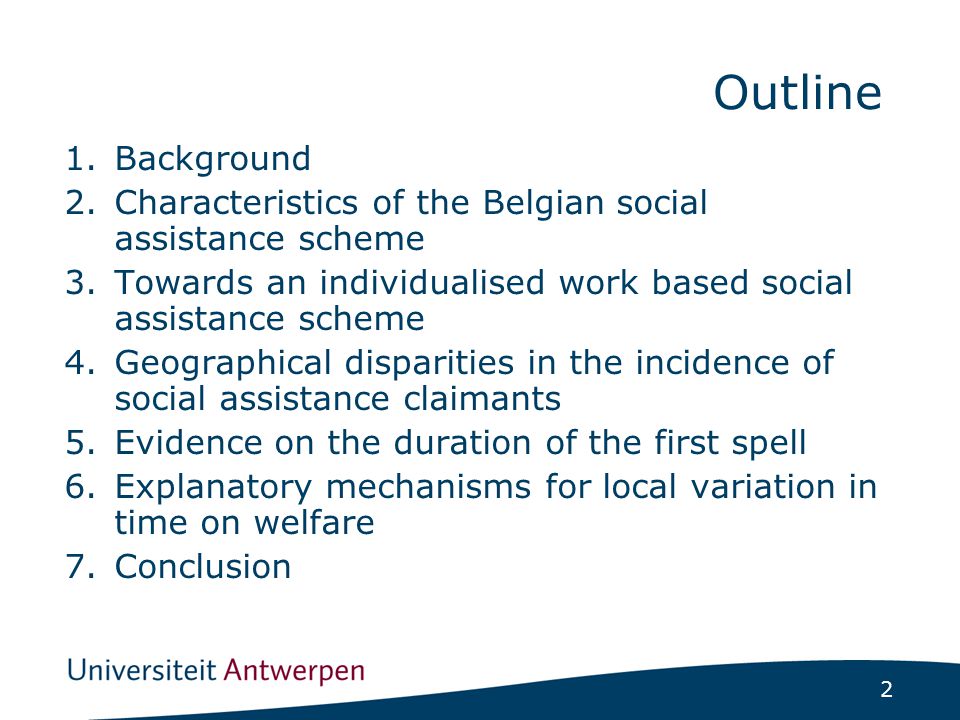 Outline

1. Background
2. Characteristics of the Belgian social assistance scheme
3. Towards an individualised work based social assistance scheme
4. Geographical disparities in the incidence of social assistance claimants
5. Evidence on the duration of the first spell
6. Explanatory mechanisms for local variation in time on welfare
7. Conclusion

Universiteit Antwerpen

2